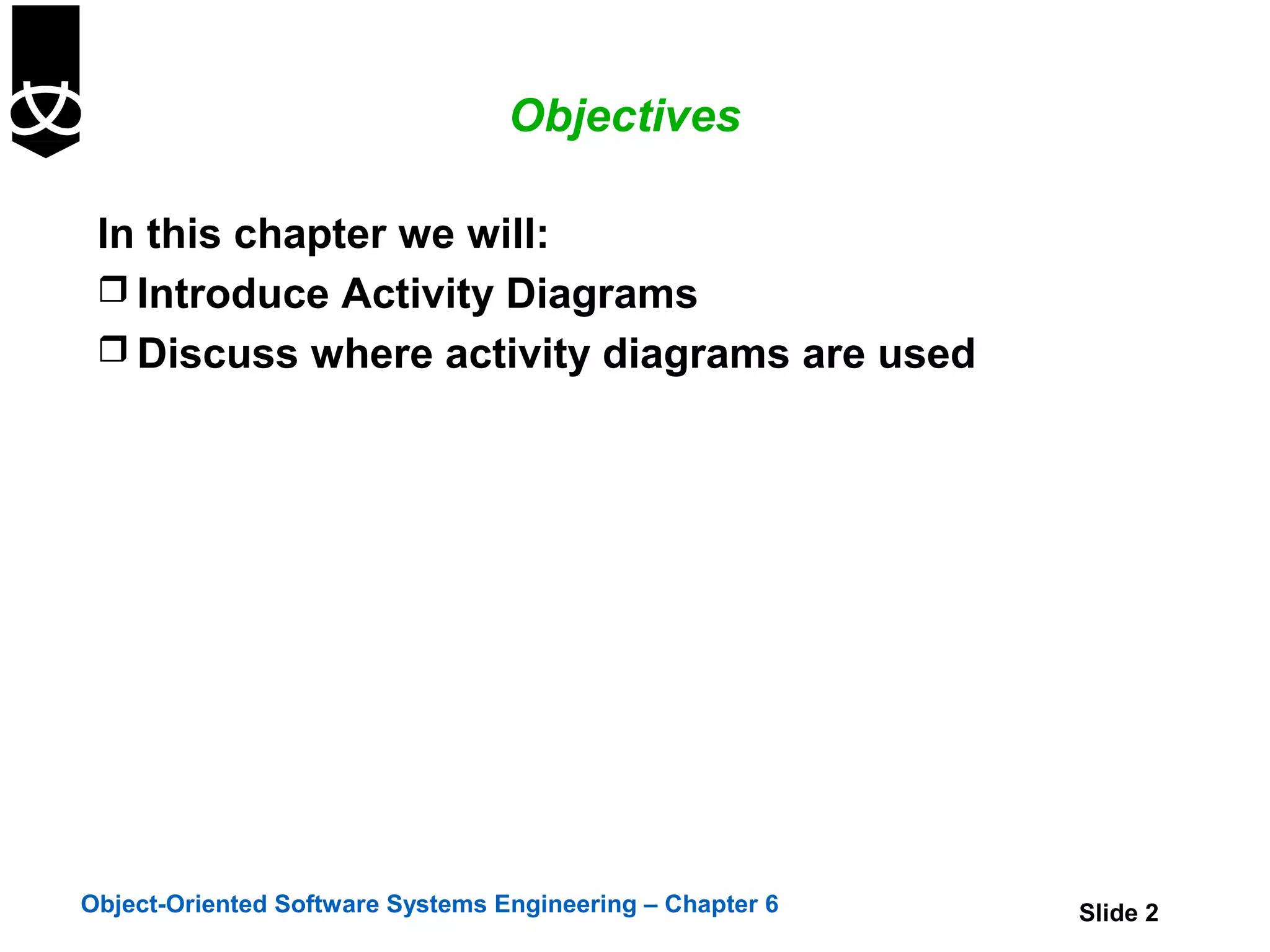 Objectives

In this chapter we will:

❒ Introduce Activity Diagrams

❒ Discuss where activity diagrams are used

Object-Oriented Software Systems Engineering – Chapter 6

Slide 2